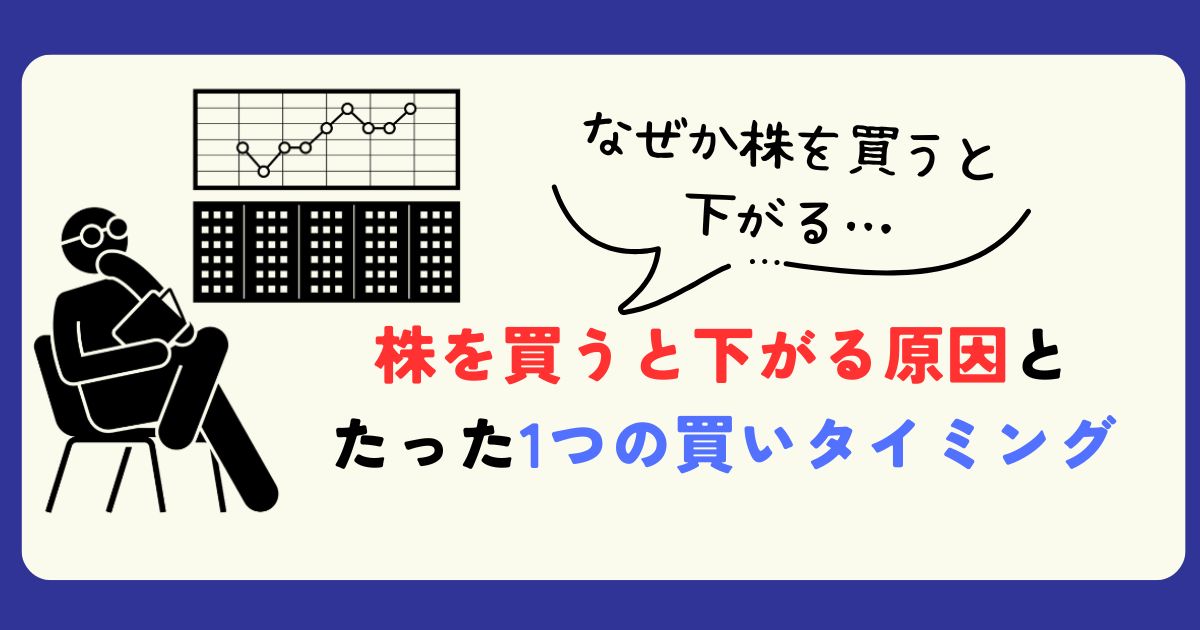 なぜか株を買うと
下がる…

…

株を買うと下がる原因と
たった1つの買いタイミング